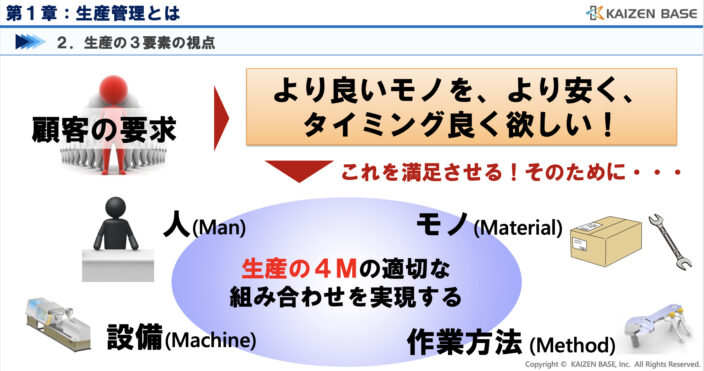 第１章：生産管理とは

KAIZEN BASE

２．生産の３要素の視点

顧客の要求

より良いモノを、より安く、タイミング良く欲しい！

これを満足させる！そのために・・・

人(Man)

モノ(Material)

生産の４Mの適切な組み合わせを実現する

設備(Machine)

作業方法 (Method)

Copyright © KAIZEN BASE, Inc. All Rights Reserved.